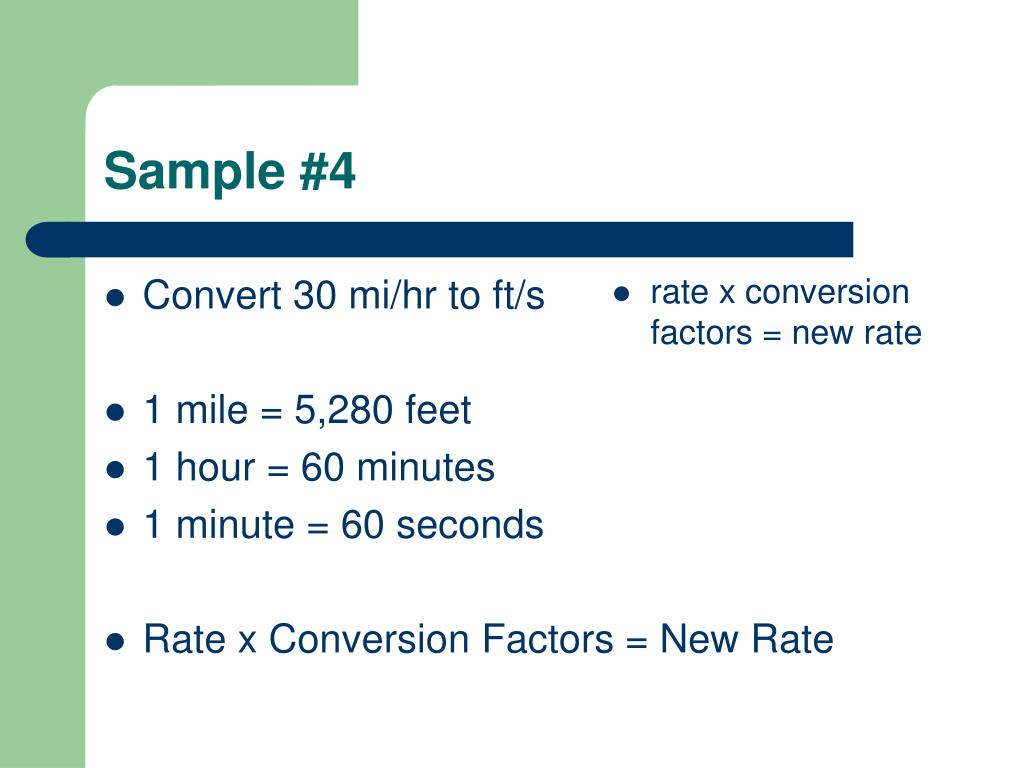 Sample #4

- Convert 30 mi/hr to ft/s

- 1 mile = 5,280 feet
- 1 hour = 60 minutes
- 1 minute = 60 seconds

- Rate x Conversion Factors = New Rate

- rate x conversion factors = new rate